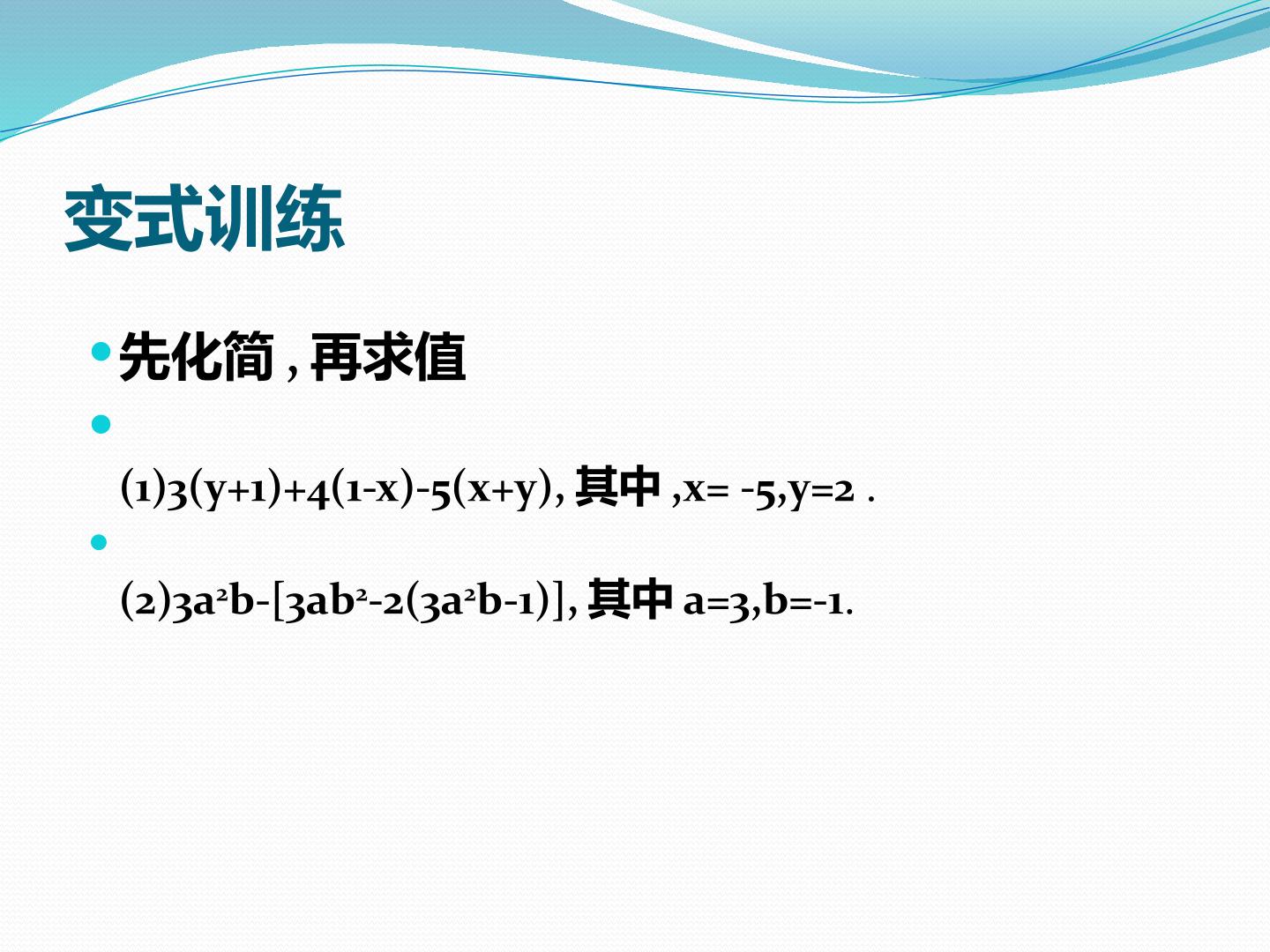 变式训练

• 先化简，再求值

• (1)$3(y+1)+4(1-x)-5(x+y)$,其中,$x=-5,y=2$.

• (2)$3a^2b-[3ab^2-2(3a^2b-1)]$,其中$a=3,b=-1$.